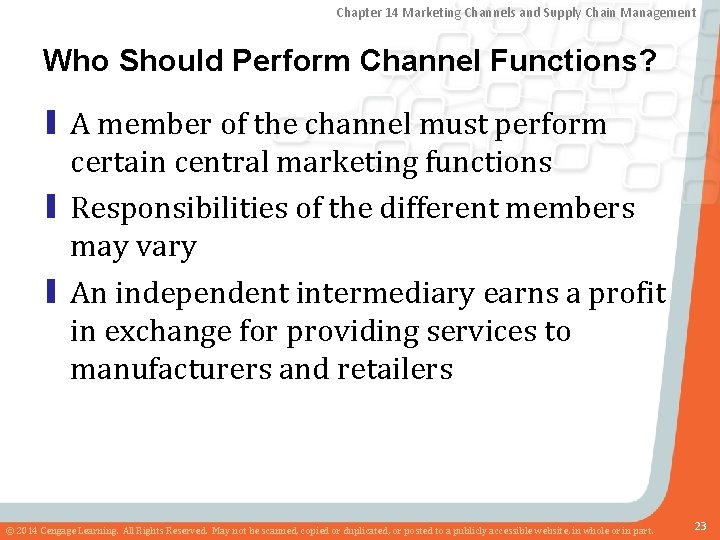 Chapter 14 Marketing Channels and Supply Chain Management

Who Should Perform Channel Functions?

A member of the channel must perform certain central marketing functions

Responsibilities of the different members may vary

An independent intermediary earns a profit in exchange for providing services to manufacturers and retailers

© 2014 Cengage Learning. All Rights Reserved. May not be scanned, copied or duplicated, or posted to a publicly accessible website, in whole or in part.

23